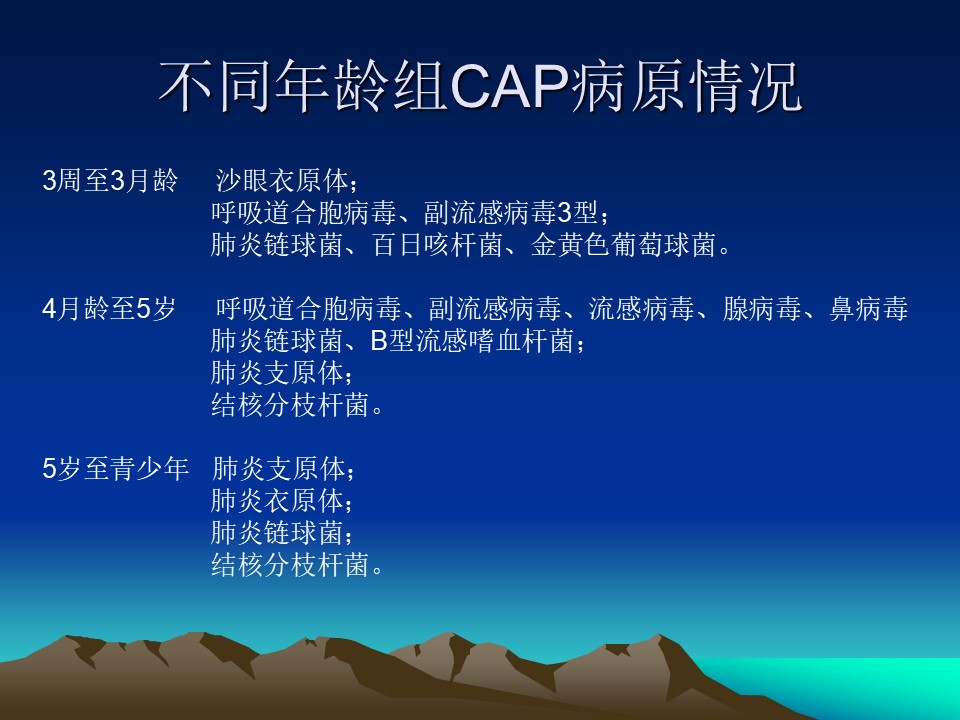 不同年龄组CAP病原情况

3周至3月龄　沙眼衣原体；
呼吸道合胞病毒、副流感病毒3型；
肺炎链球菌、百日咳杆菌、金黄色葡萄球菌。

4月龄至5岁　呼吸道合胞病毒、副流感病毒、流感病毒、腺病毒、鼻病毒
肺炎链球菌、B型流感嗜血杆菌；
肺炎支原体；
结核分枝杆菌。

5岁至青少年　肺炎支原体；
肺炎衣原体；
肺炎链球菌；
结核分枝杆菌。